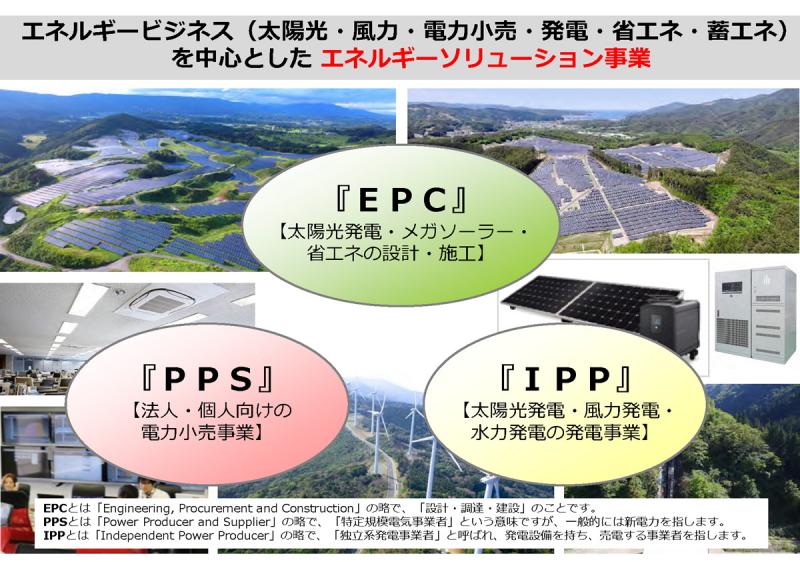 エネルギービジネス（太陽光・風力・電力小売・発電・省エネ・蓄エネ）を中心とした エネルギーソリューション事業

『ＥＰＣ』
【太陽光発電・メガソーラー・省エネの設計・施工】

『ＰＰＳ』
【法人・個人向けの電力小売事業】

『ＩＰＰ』
【太陽光発電・風力発電・水力発電の発電事業】

EPCとは「Engineering, Procurement and Construction」の略で、「設計・調達・建設」のことです。
PPSとは「Power Producer and Supplier」の略で、「特定規模電気事業者」という意味ですが、一般的には新電力を指します。
IPPとは「Independent Power Producer」の略で、「独立系発電事業者」と呼ばれ、発電設備を持ち、売電する事業者を指します。